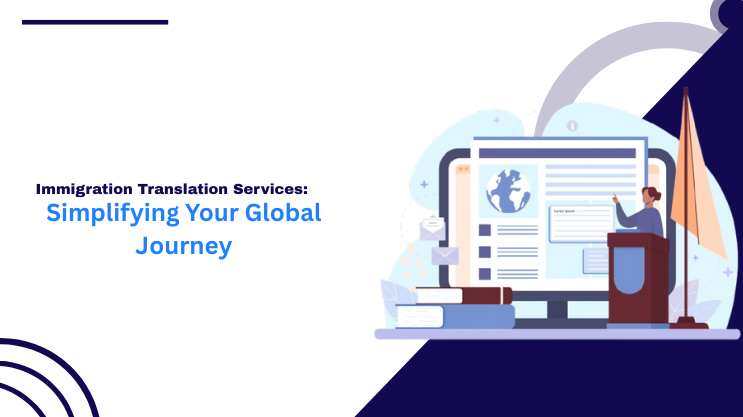 Immigration Translation Services:
Simplifying Your Global Journey

Lorem Ipsum